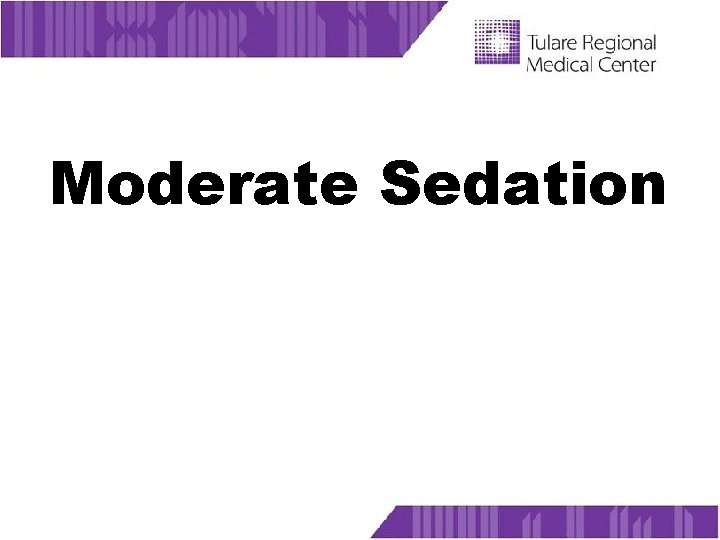 Tulare Regional Medical Center

Moderate Sedation